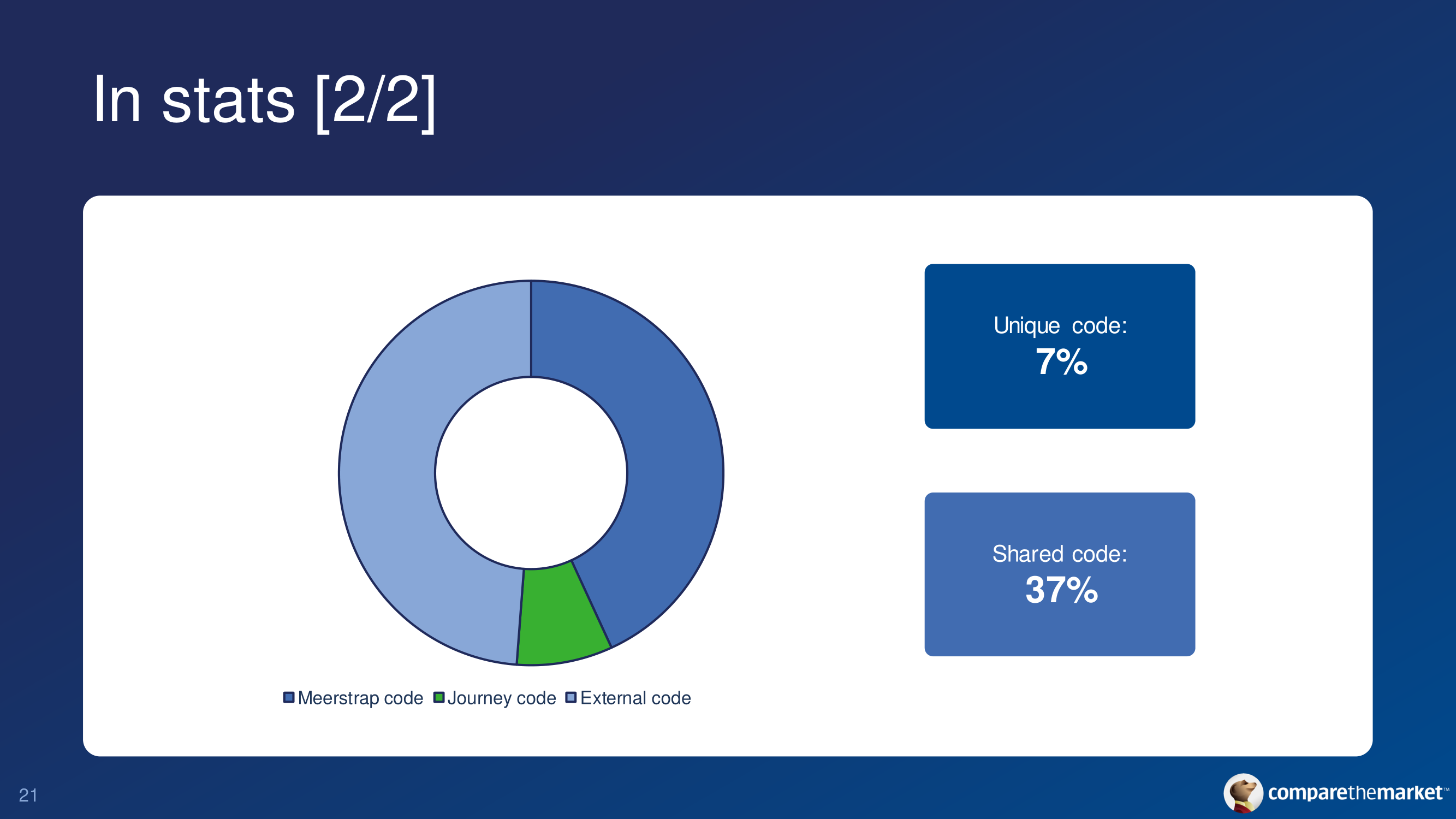 In stats [2/2]

Meerstrap code Journey code External code

Unique code:
7%

Shared code:
37%

21

comparethemarket™